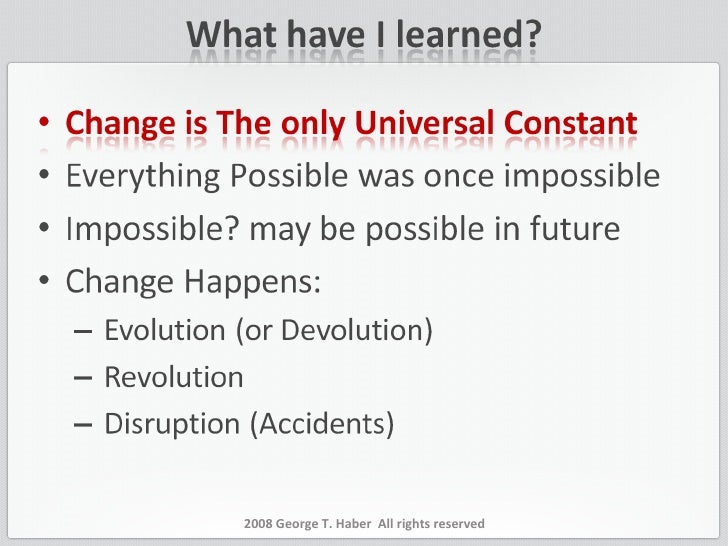 What have I learned?

• Change is The only Universal Constant
• Everything Possible was once impossible
• Impossible? may be possible in future
• Change Happens:
– Evolution (or Devolution)
– Revolution
– Disruption (Accidents)

2008 George T. Haber All rights reserved